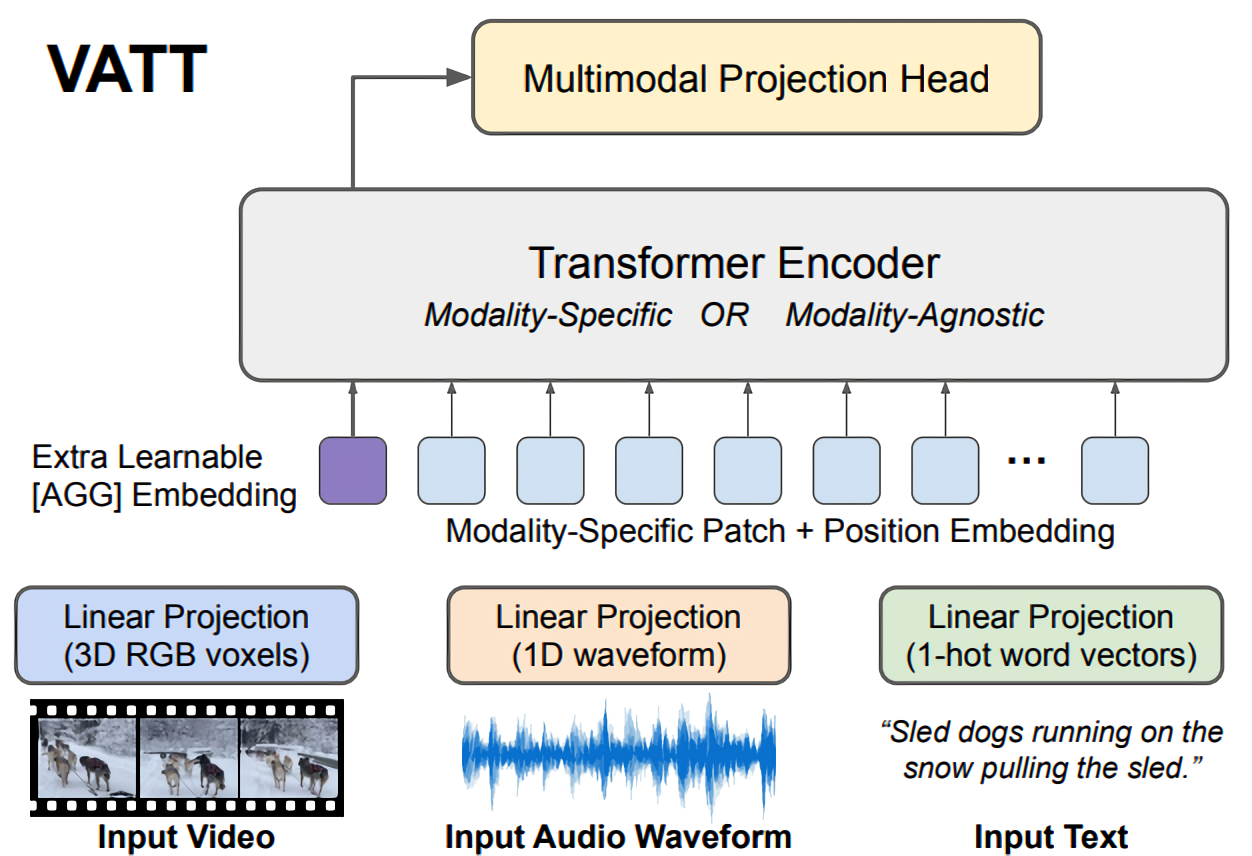 VATT

Multimodal Projection Head

Transformer Encoder
Modality-Specific OR Modality-Agnostic

Extra Learnable [AGG] Embedding

...

Modality-Specific Patch + Position Embedding

Linear Projection (3D RGB voxels)

Linear Projection (1D waveform)

Linear Projection (1-hot word vectors)

"Sled dogs running on the snow pulling the sled."

Input Video

Input Audio Waveform

Input Text